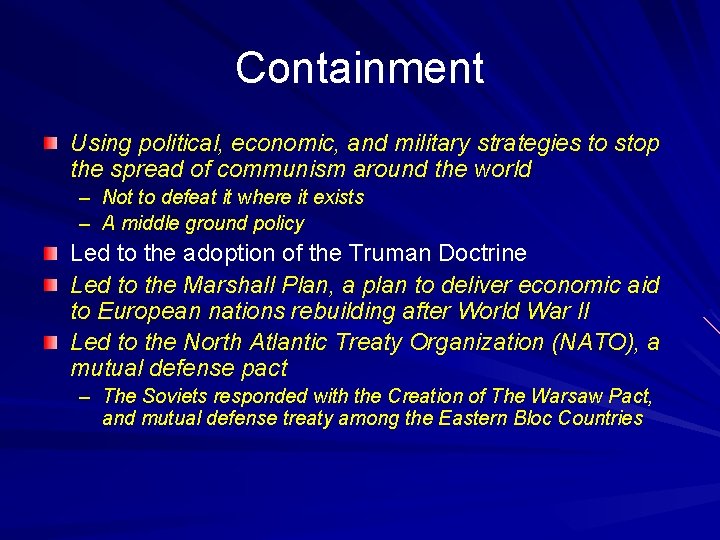 Containment

Using political, economic, and military strategies to stop the spread of communism around the world

– Not to defeat it where it exists

– A middle ground policy

Led to the adoption of the Truman Doctrine

Led to the Marshall Plan, a plan to deliver economic aid to European nations rebuilding after World War II

Led to the North Atlantic Treaty Organization (NATO), a mutual defense pact

– The Soviets responded with the Creation of The Warsaw Pact, and mutual defense treaty among the Eastern Bloc Countries